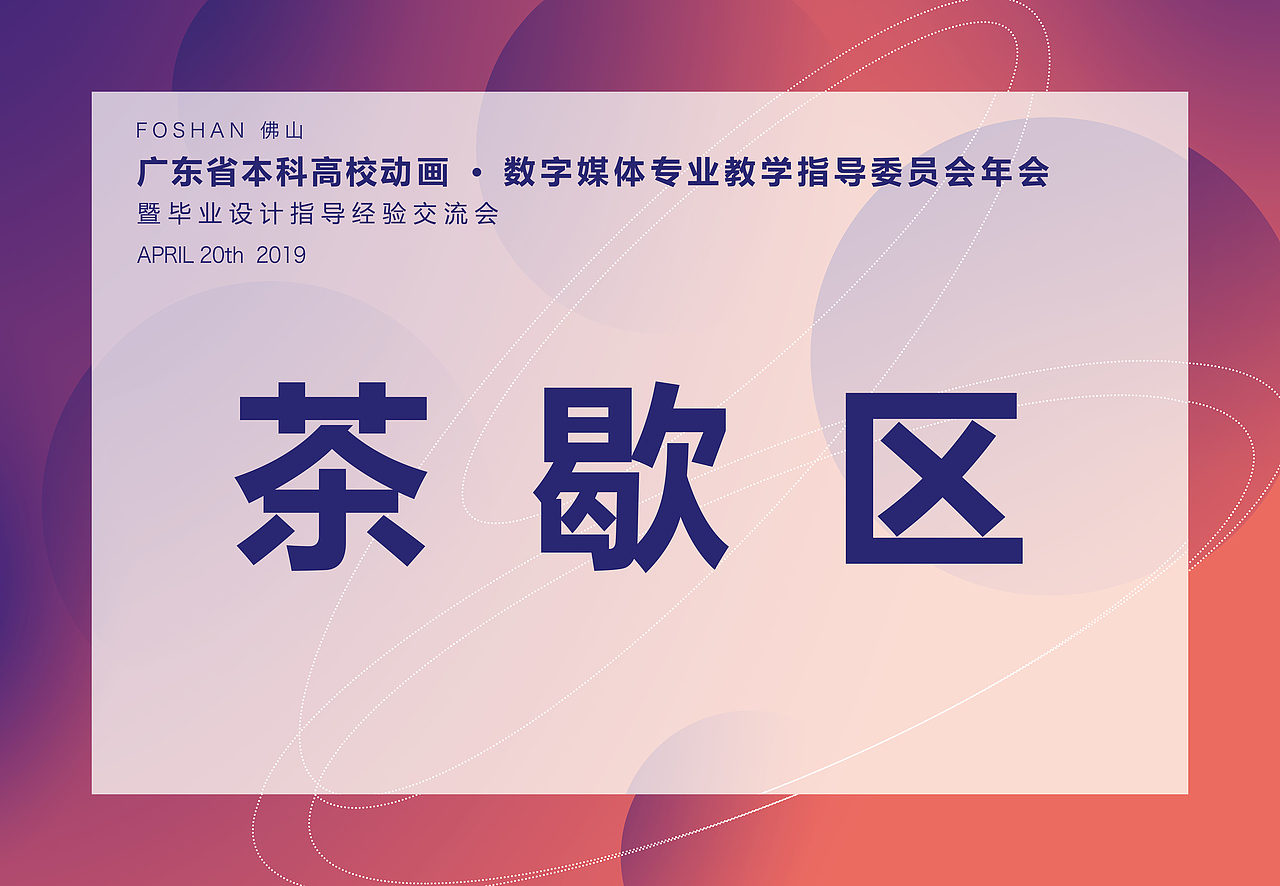 FOSHAN 佛山
广东省本科高校动画 · 数字媒体专业教学指导委员会年会
暨毕业设计指导经验交流会
APRIL 20th 2019

茶 歇 区